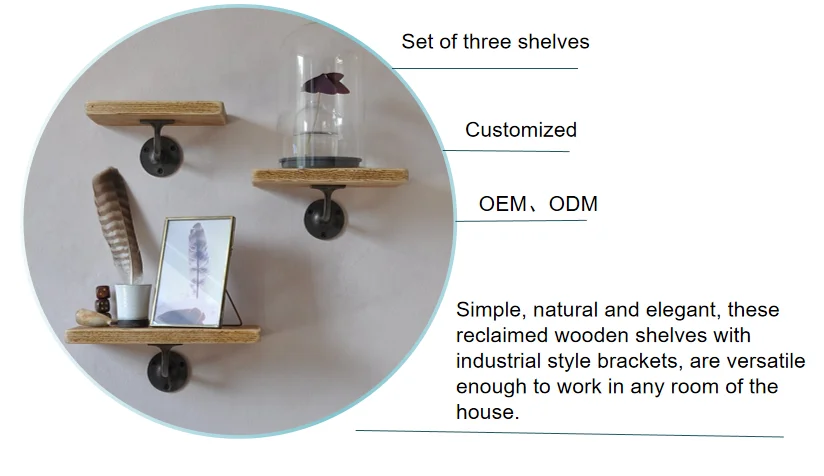 Set of three shelves

Customized

OEM、ODM

Simple, natural and elegant, these reclaimed wooden shelves with industrial style brackets, are versatile enough to work in any room of the house.